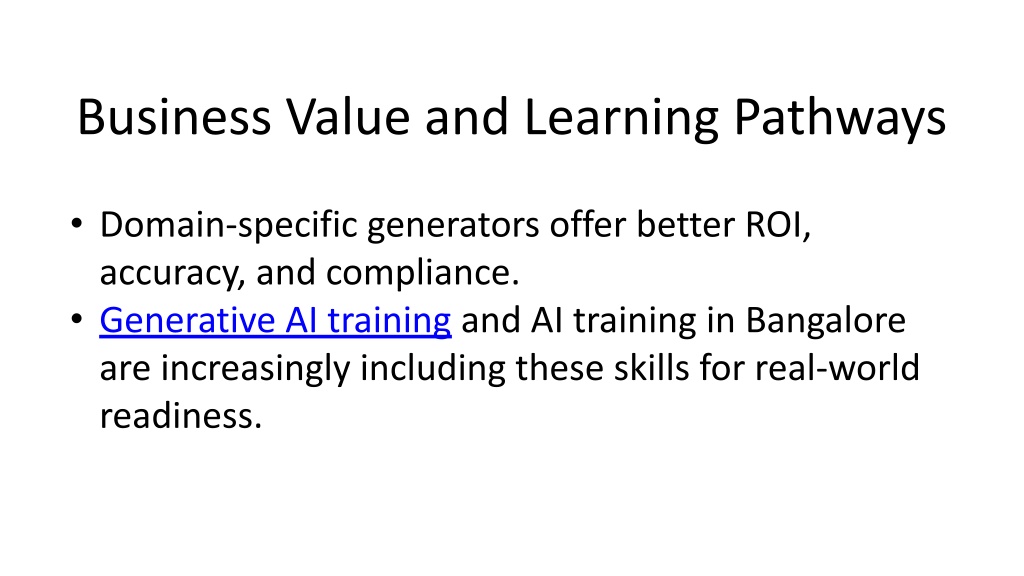 Business Value and Learning Pathways

• Domain-specific generators offer better ROI, accuracy, and compliance.
• Generative AI training and AI training in Bangalore are increasingly including these skills for real-world readiness.